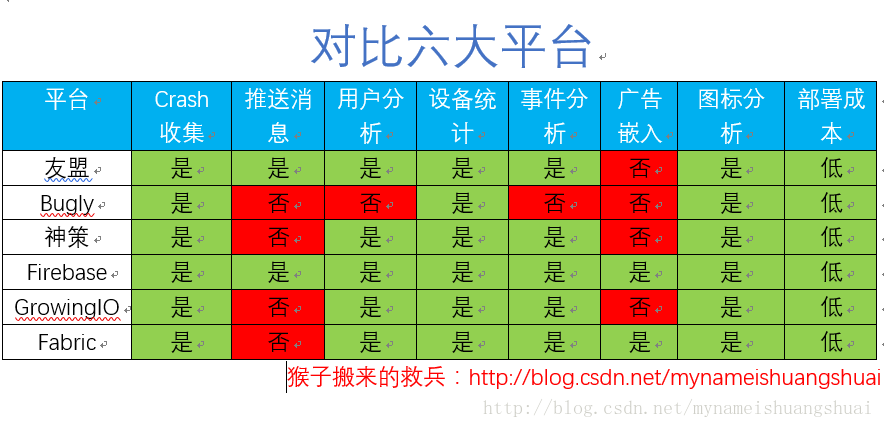 对比六大平台

| 平台 | Crash 收集 | 推送消息 | 用户分析 | 设备统计 | 事件分析 | 广告嵌入 | 图标分析 | 部署成本 |
|---|---|---|---|---|---|---|---|---|
| 友盟 | 是 | 是 | 是 | 是 | 是 | 否 | 是 | 低 |
| Bugly | 是 | 否 | 否 | 是 | 否 | 否 | 是 | 低 |
| 神策 | 是 | 否 | 是 | 是 | 是 | 否 | 是 | 低 |
| Firebase | 是 | 是 | 是 | 是 | 是 | 是 | 是 | 低 |
| GrowingIO | 是 | 否 | 是 | 是 | 是 | 否 | 是 | 低 |
| Fabric | 是 | 否 | 是 | 是 | 是 | 是 | 是 | 低 |

猴子搬来的救兵：http://blog.csdn.net/mynameishuangshuai

http://blog.csdn.net/mynameishuangshuai